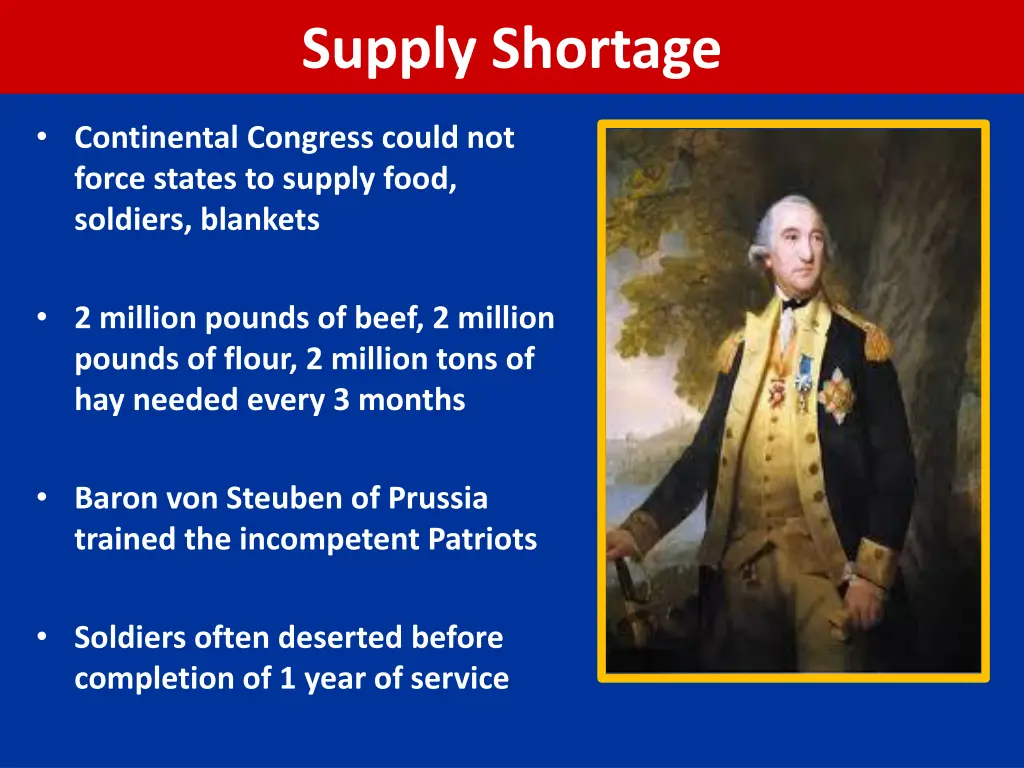 Supply Shortage

• Continental Congress could not force states to supply food, soldiers, blankets

• 2 million pounds of beef, 2 million pounds of flour, 2 million tons of hay needed every 3 months

• Baron von Steuben of Prussia trained the incompetent Patriots

• Soldiers often deserted before completion of 1 year of service